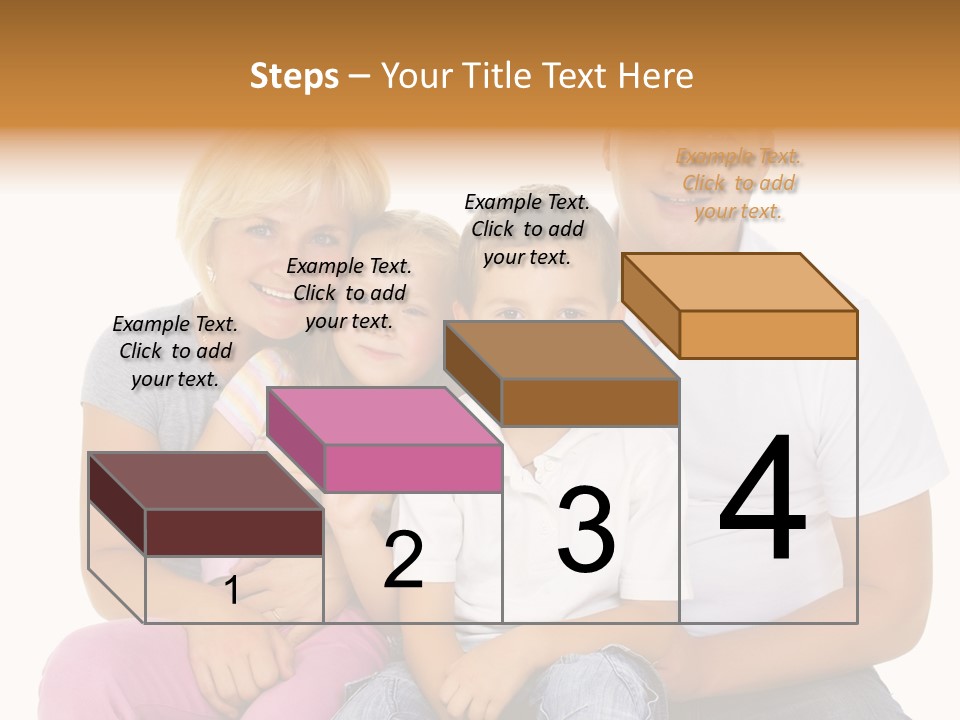 Steps – Your Title Text Here

Example Text. Click to add your text.

Example Text. Click to add your text.

Example Text. Click to add your text.

Example Text. Click to add your text.

1

2

3

4